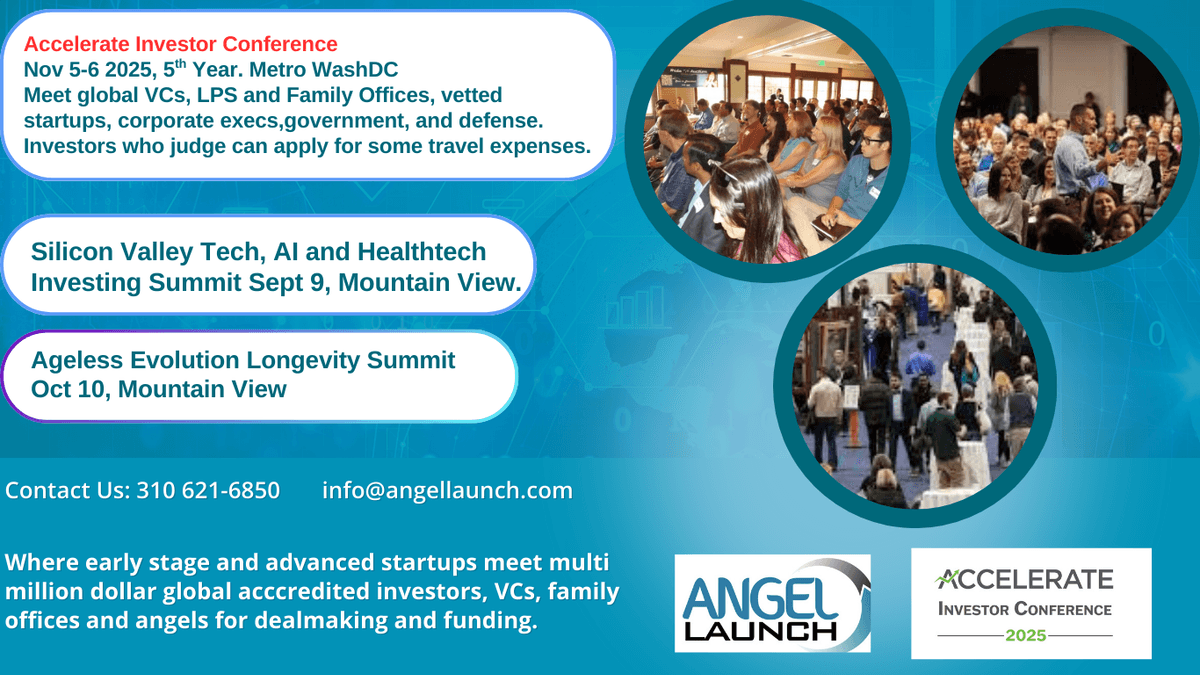 Accelerate Investor Conference
Nov 5-6 2025, 5$^{th}$ Year. Metro WashDC
Meet global VCs, LPS and Family Offices, vetted startups, corporate execs,government, and defense. Investors who judge can apply for some travel expenses.

Silicon Valley Tech, AI and Healthtech Investing Summit Sept 9, Mountain View.

Ageless Evolution Longevity Summit
Oct 10, Mountain View

Contact Us: 310 621-6850 info@angellaunch.com

Where early stage and advanced startups meet multi million dollar global acccredited investors, VCs, family offices and angels for dealmaking and funding.

ANGEL LAUNCH

ACCELERATE
INVESTOR CONFERENCE
2025